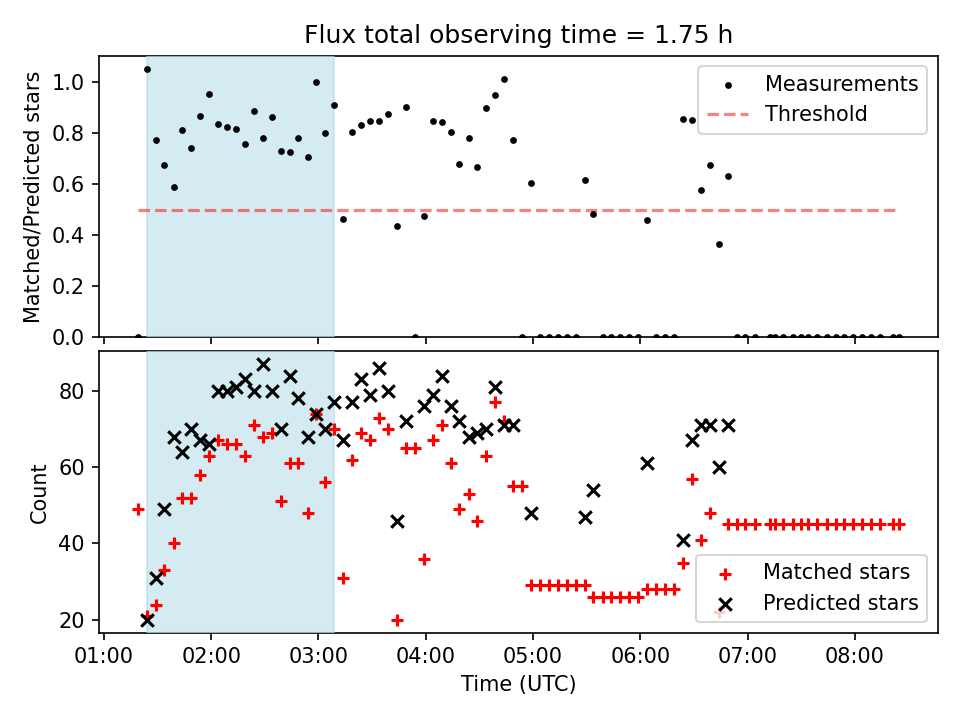 Flux total observing time = 1.75 h

Matched/Predicted stars

1.0
0.8
0.6
0.4
0.2
0.0

Measurements
Threshold

Count

80
60
40
20

Matched stars
Predicted stars

01:00 02:00 03:00 04:00 05:00 06:00 07:00 08:00

Time (UTC)